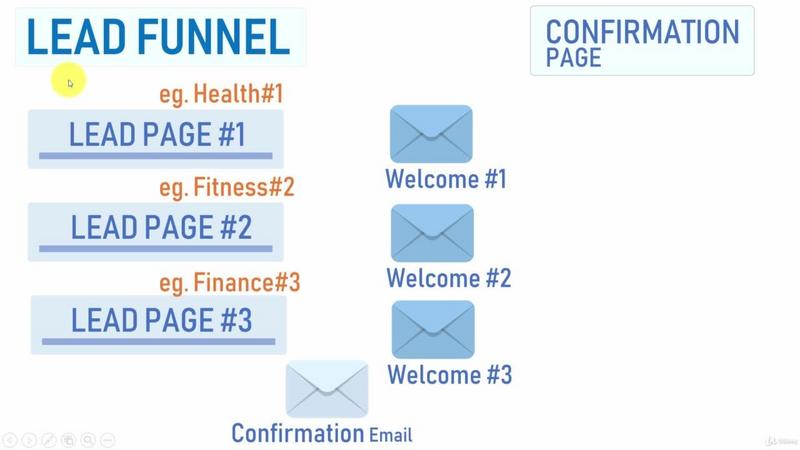 LEAD FUNNEL

CONFIRMATION PAGE

eg. Health#1

LEAD PAGE #1

Welcome #1

eg. Fitness#2

LEAD PAGE #2

Welcome #2

eg. Finance#3

LEAD PAGE #3

Welcome #3

Confirmation Email